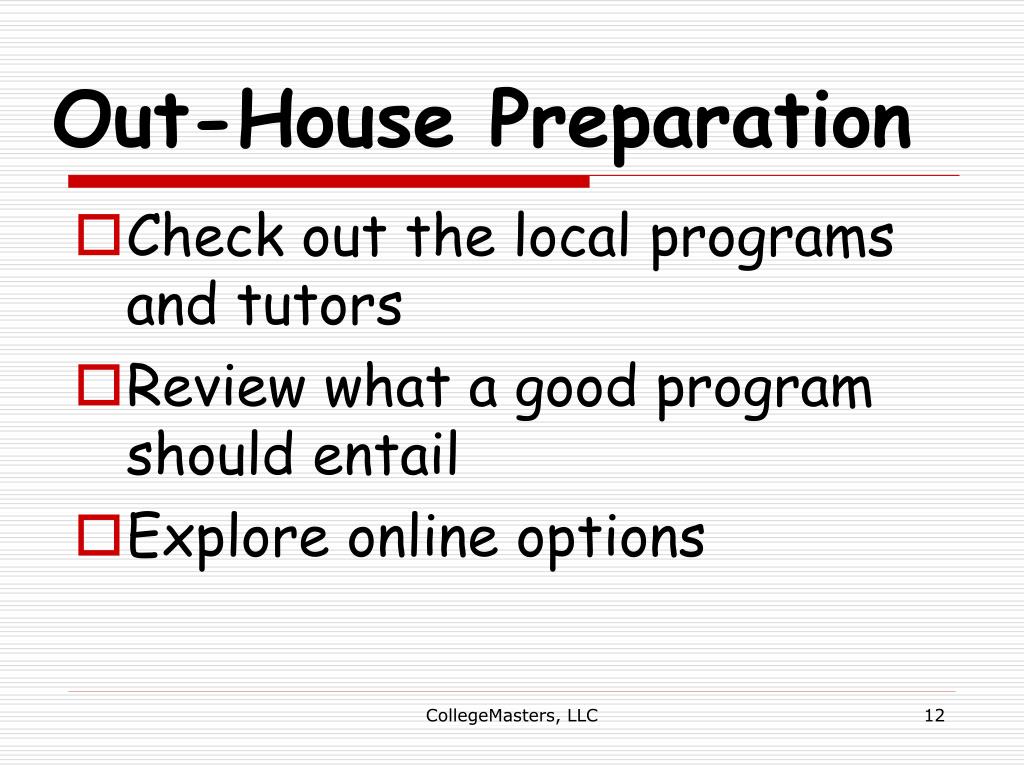 Out-House Preparation

Check out the local programs and tutors

Review what a good program should entail

Explore online options

CollegeMasters, LLC

12